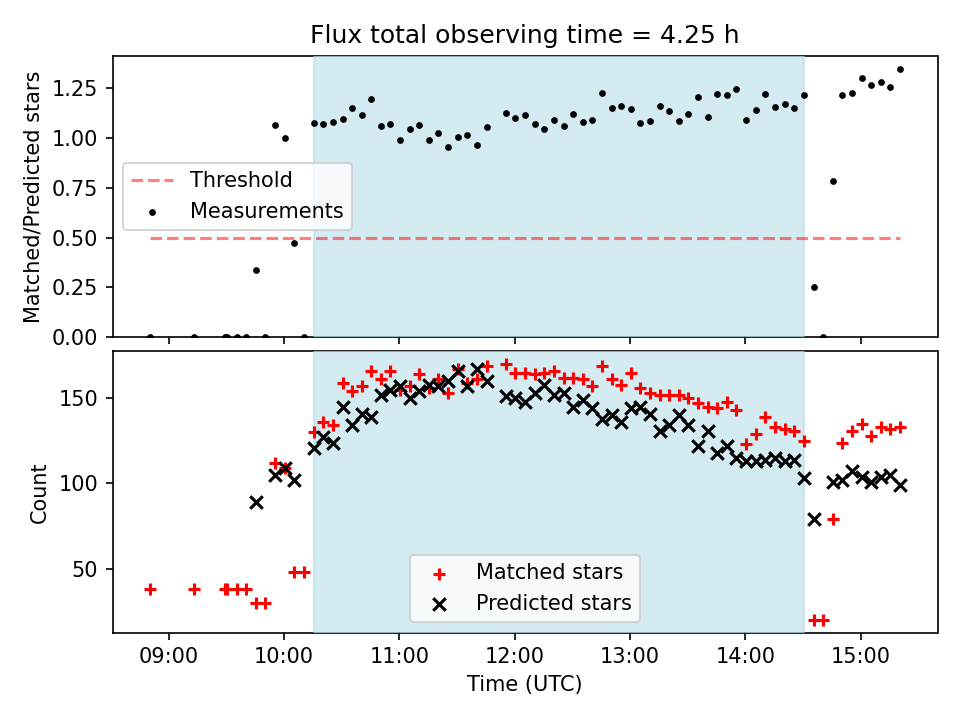 Flux total observing time = 4.25 h

Matched/Predicted stars

1.25
1.00
0.75
0.50
0.25
0.00

Threshold
Measurements

Count

150
100
50

Matched stars
Predicted stars

09:00 10:00 11:00 12:00 13:00 14:00 15:00

Time (UTC)